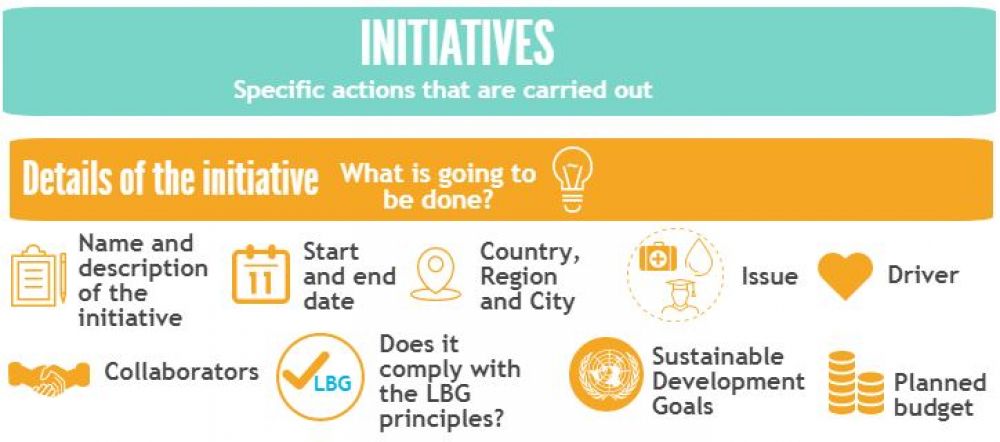 INITIATIVES
Specific actions that are carried out

Details of the initiative What is going to be done?

Name and description of the initiative

11

Start and end date

Country, Region and City

Issue

Driver

Collaborators

LBG

Does it comply with the LBG principles?

Sustainable Development Goals

Planned budget